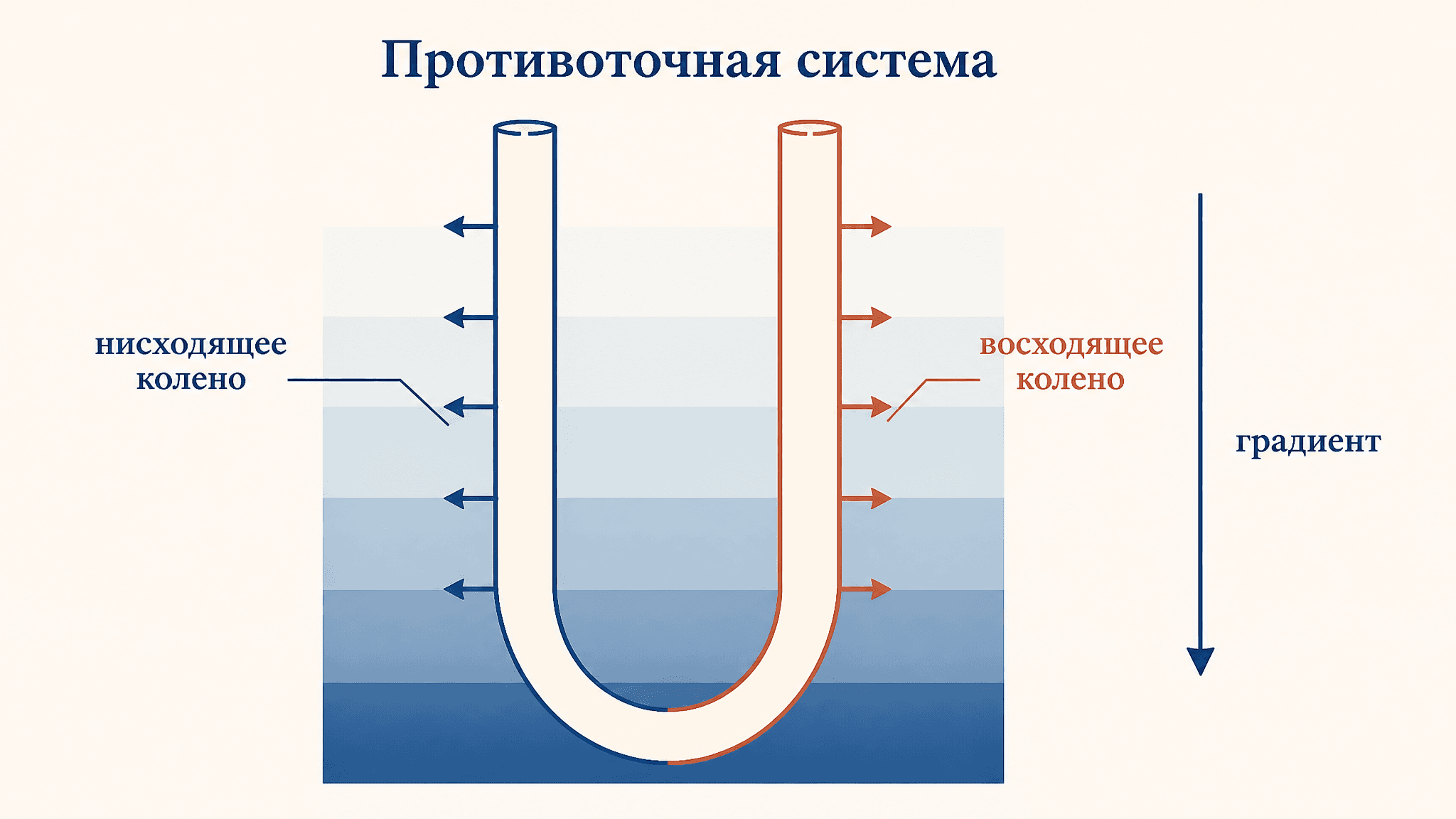 Противоточная система

нисходящее колено

восходящее колено

градиент